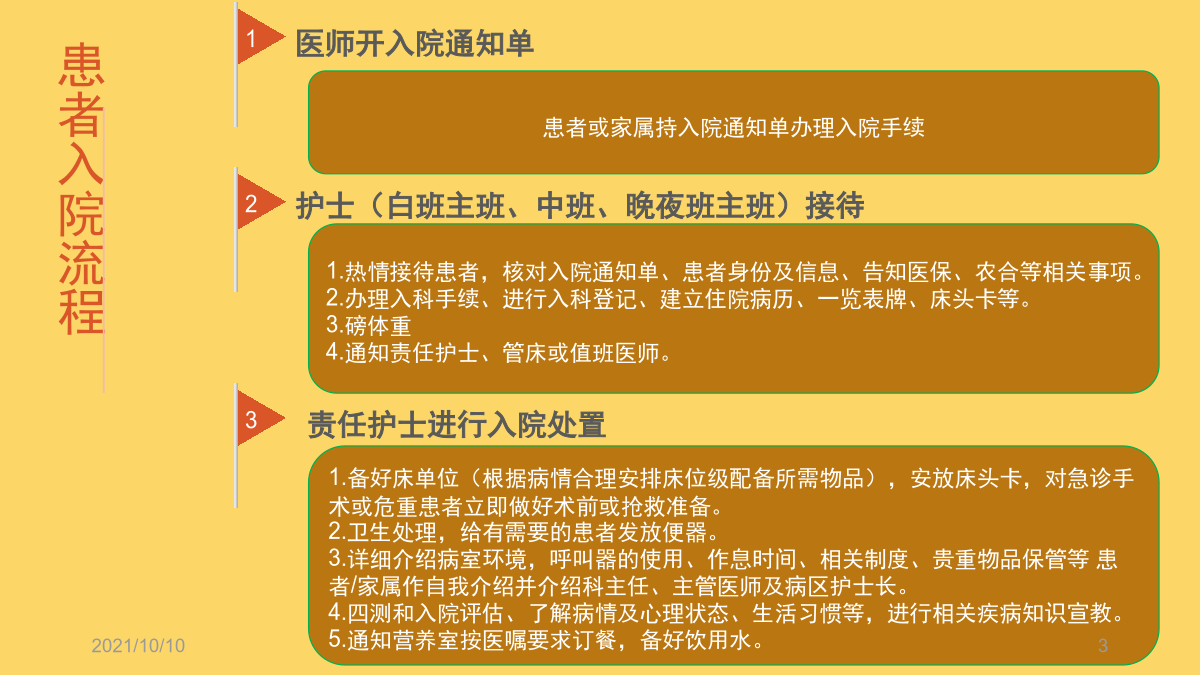 患者入院流程

1 医师开入院通知单

患者或家属持入院通知单办理入院手续

2 护士（白班主班、中班、晚夜班主班）接待

1.热情接待患者，核对入院通知单、患者身份及信息、告知医保、农合等相关事项。
2.办理入科手续、进行入科登记、建立住院病历、一览表牌、床头卡等。
3.磅体重
4.通知责任护士、管床或值班医师。

3 责任护士进行入院处置

1.备好床单位（根据病情合理安排床位级配备所需物品），安放床头卡，对急诊手术或危重患者立即做好术前或抢救准备。
2.卫生处理，给有需要的患者发放便器。
3.详细介绍病室环境，呼叫器的使用、作息时间、相关制度、贵重物品保管等 患者/家属作自我介绍并介绍科主任、主管医师及病区护士长。
4.四测和入院评估、了解病情及心理状态、生活习惯等，进行相关疾病知识宣教。
5.通知营养室按医嘱要求订餐，备好饮用水。

2021/10/10

3